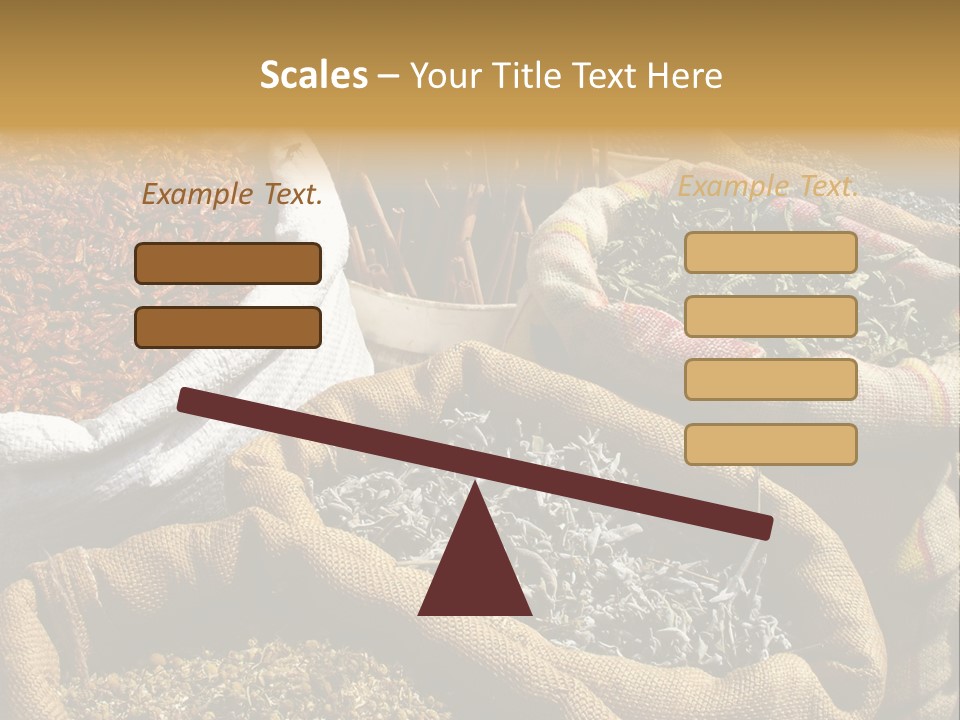 Scales – Your Title Text Here

Example Text.

Example Text.